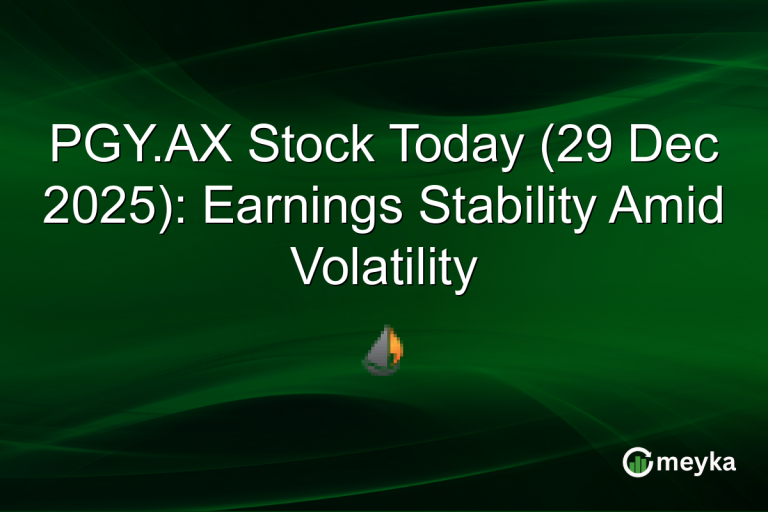 PGY.AX Stock Today (29 Dec 2025): Earnings Stability Amid Volatility

meyka